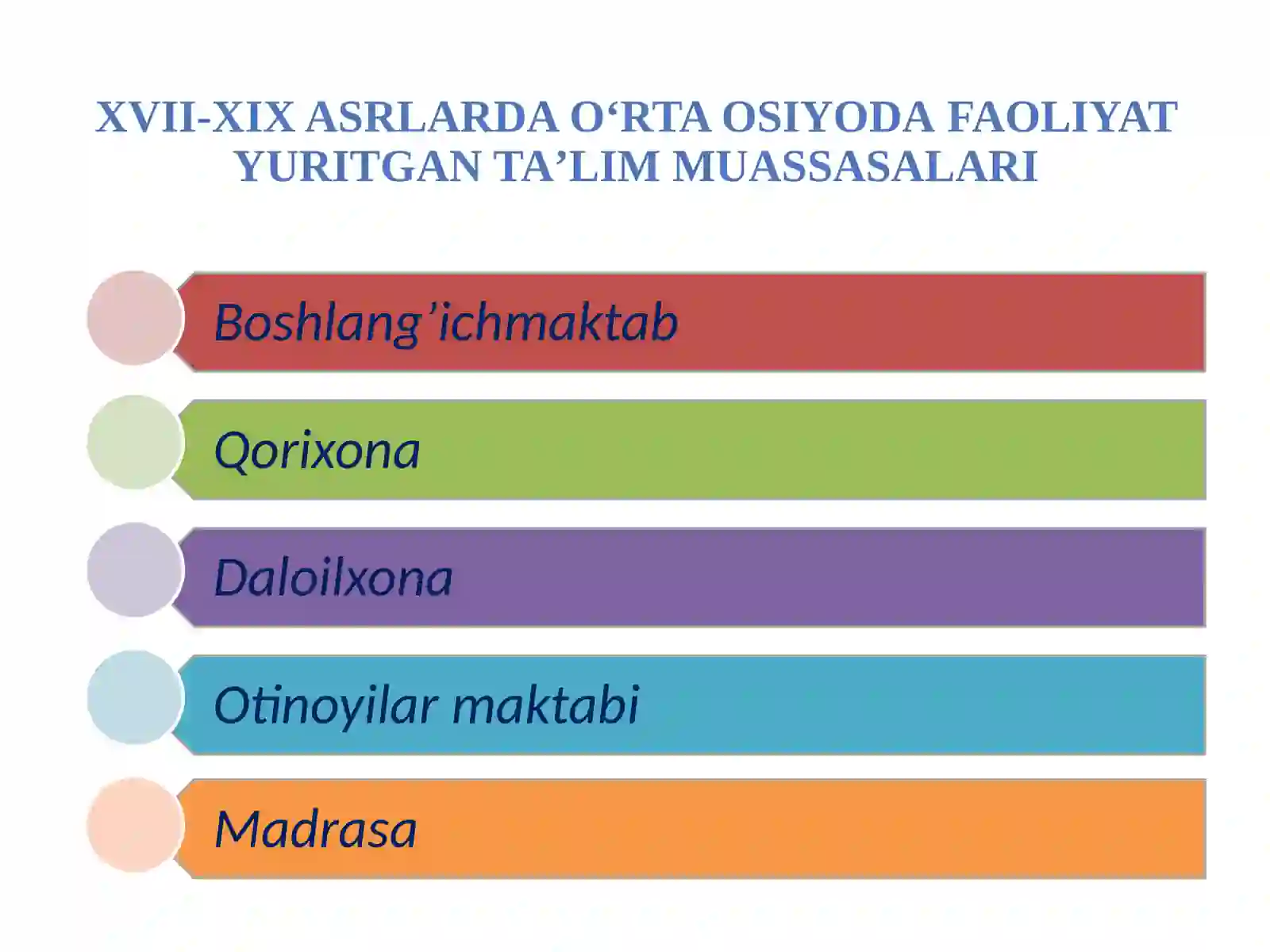 XVII-XIX ASRLARDA O‘RTA OSIYODA FAOLIYAT YURITGAN TA’LIM MUASSASALARI

Boshlang’ichmaktab

Qorixona

Daloilxona

Otinoyilar maktabi

Madrasa